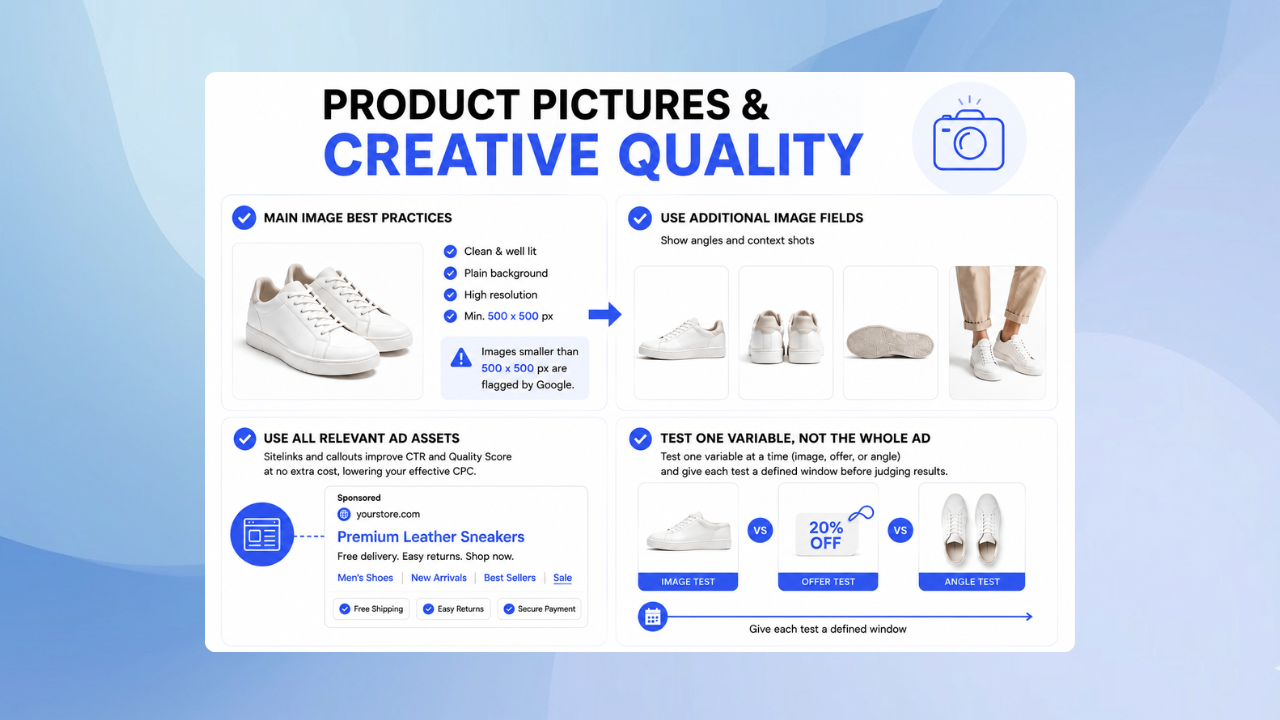 PRODUCT PICTURES &
CREATIVE QUALITY

MAIN IMAGE BEST PRACTICES

Clean & well lit
Plain background
High resolution
Min. 500 x 500 px

Images smaller than 500 x 500 px are flagged by Google.

USE ADDITIONAL IMAGE FIELDS
Show angles and context shots

USE ALL RELEVANT AD ASSETS
Sitelinks and callouts improve CTR and Quality Score at no extra cost, lowering your effective CPC.

Sponsored
yourstore.com
Premium Leather Sneakers
Free delivery. Easy returns. Shop now.
Men's Shoes | New Arrivals | Best Sellers | Sale
Free Shipping
Easy Returns
Secure Payment

TEST ONE VARIABLE, NOT THE WHOLE AD
Test one variable at a time (image, offer, or angle) and give each test a defined window before judging results.

IMAGE TEST
VS
20% OFF
OFFER TEST
VS
ANGLE TEST

Give each test a defined window